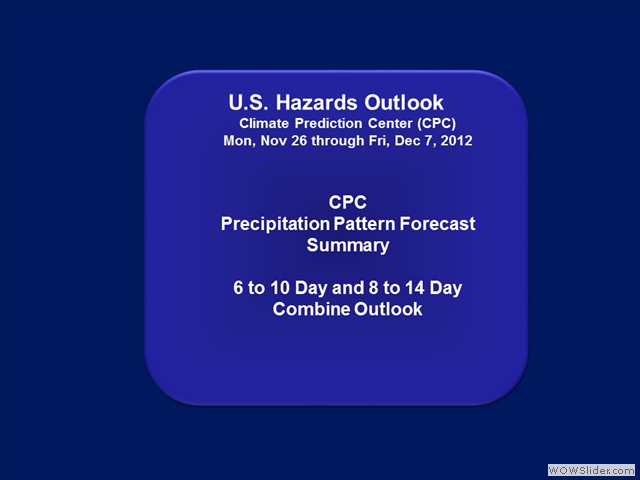 U.S. Hazards Outlook
Climate Prediction Center (CPC)
Mon, Nov 26 through Fri, Dec 7, 2012

CPC
Precipitation Pattern Forecast
Summary

6 to 10 Day and 8 to 14 Day
Combine Outlook

WOWSlider.com